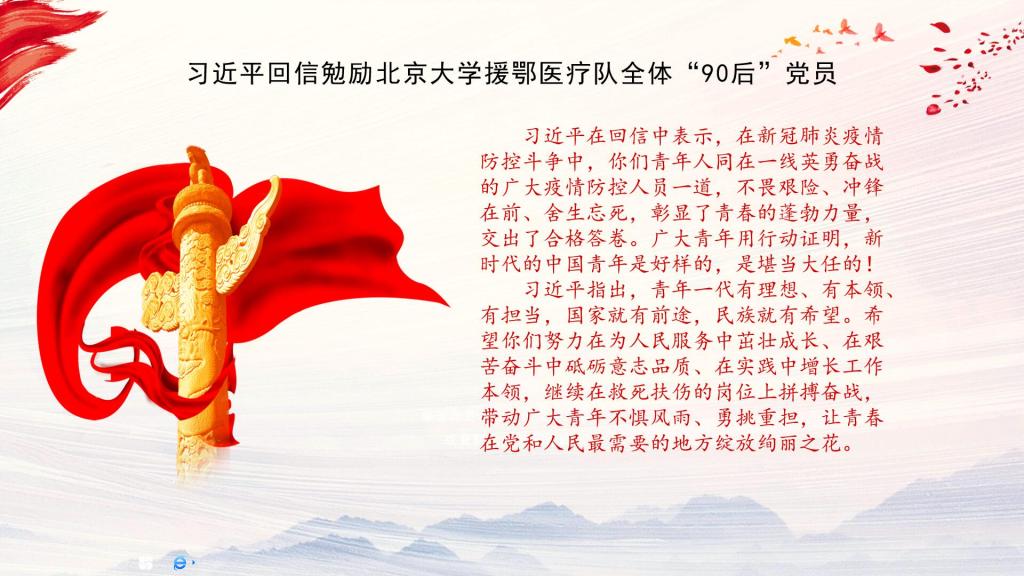 习近平回信勉励北京大学援鄂医疗队全体“90后”党员

习近平在回信中表示，在新冠肺炎疫情防控斗争中，你们青年人同在一线英勇奋战的广大疫情防控人员一道，不畏艰险、冲锋在前、舍生忘死，彰显了青春的蓬勃力量，交出了合格答卷。广大青年用行动证明，新时代的中国青年是好样的，是堪当大任的！

习近平指出，青年一代有理想、有本领、有担当，国家就有前途，民族就有希望。希望你们努力在为人民服务中茁壮成长、在艰苦奋斗中砥砺意志品质、在实践中增长工作本领，继续在救死扶伤的岗位上拼搏奋战，带动广大青年不惧风雨、勇挑重担，让青春在党和人民最需要的地方绽放绚丽之花。